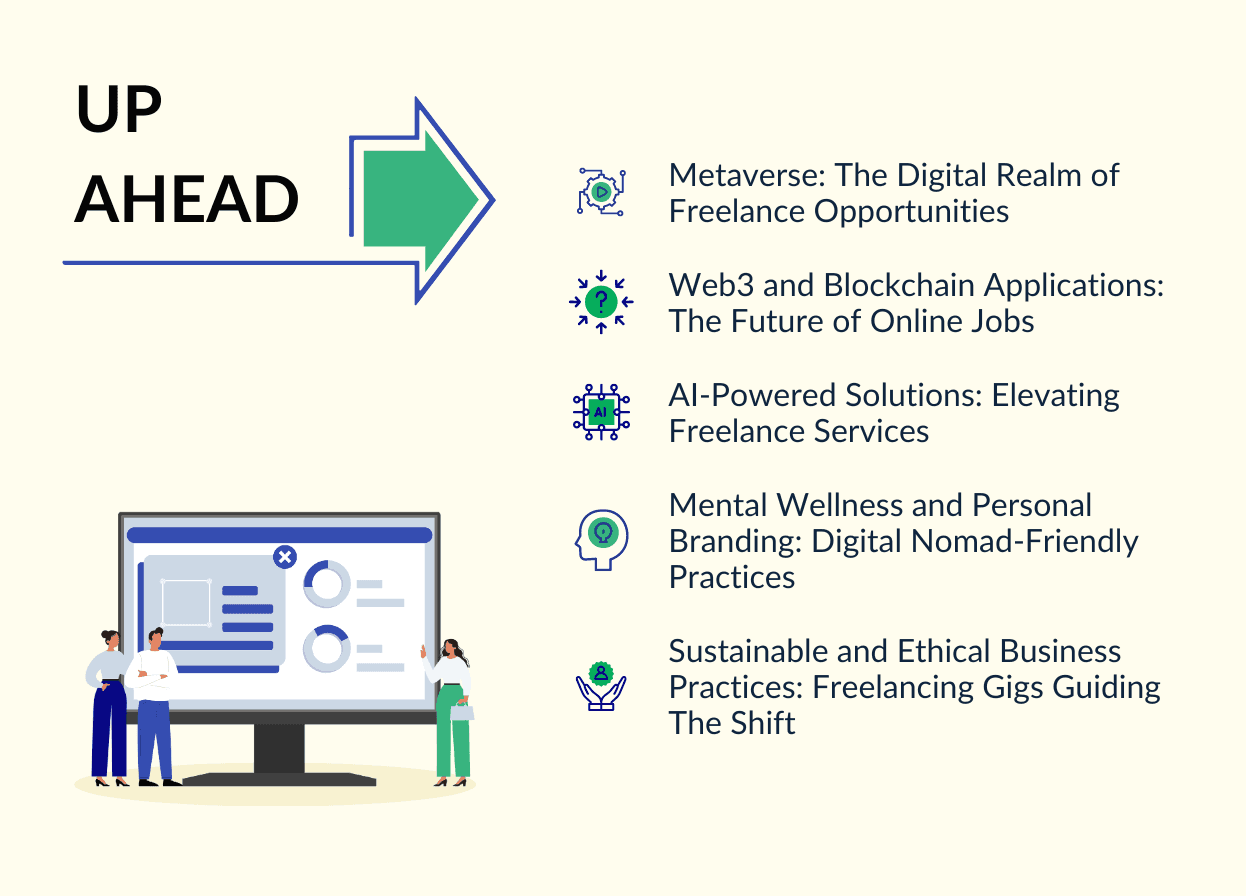 UP
AHEAD

Metaverse: The Digital Realm of Freelance Opportunities

?

Web3 and Blockchain Applications: The Future of Online Jobs

AI

AI-Powered Solutions: Elevating Freelance Services

Mental Wellness and Personal Branding: Digital Nomad-Friendly Practices

Sustainable and Ethical Business Practices: Freelancing Gigs Guiding The Shift